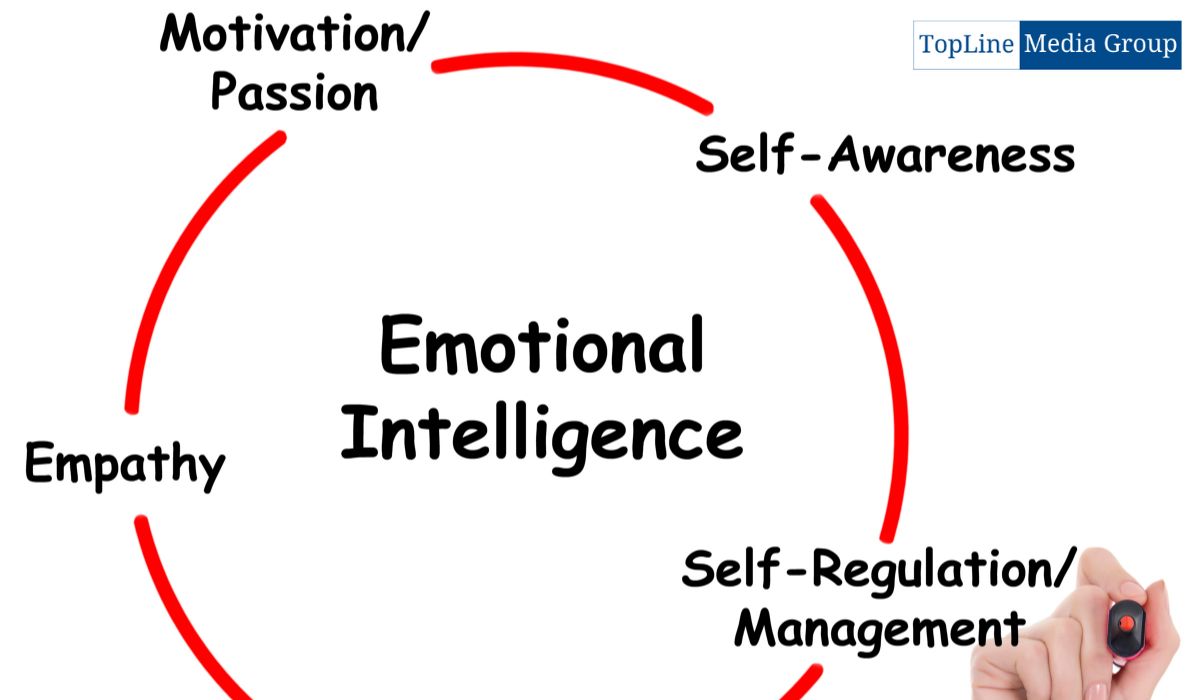 Motivation/
Passion

TopLine Media Group

Self-Awareness

Emotional
Intelligence

Empathy

Self-Regulation/
Management